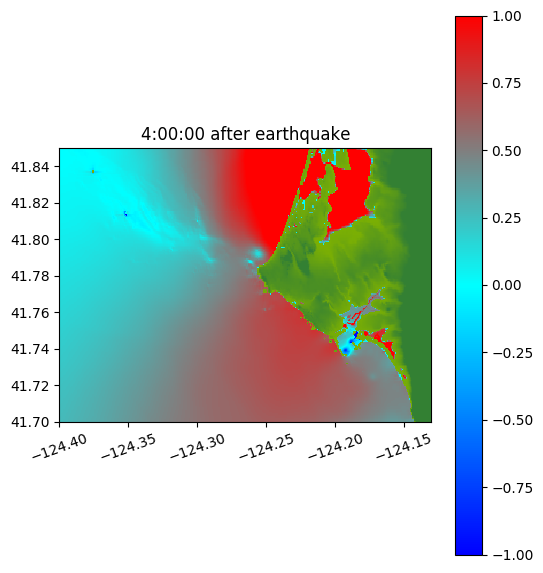 4:00:00 after earthquake

41.84
41.82
41.80
41.78
41.76
41.74
41.72
41.70

−124.40
−124.35
−124.30
−124.25
−124.20
−124.15

1.00
0.75
0.50
0.25
0.00
−0.25
−0.50
−0.75
−1.00